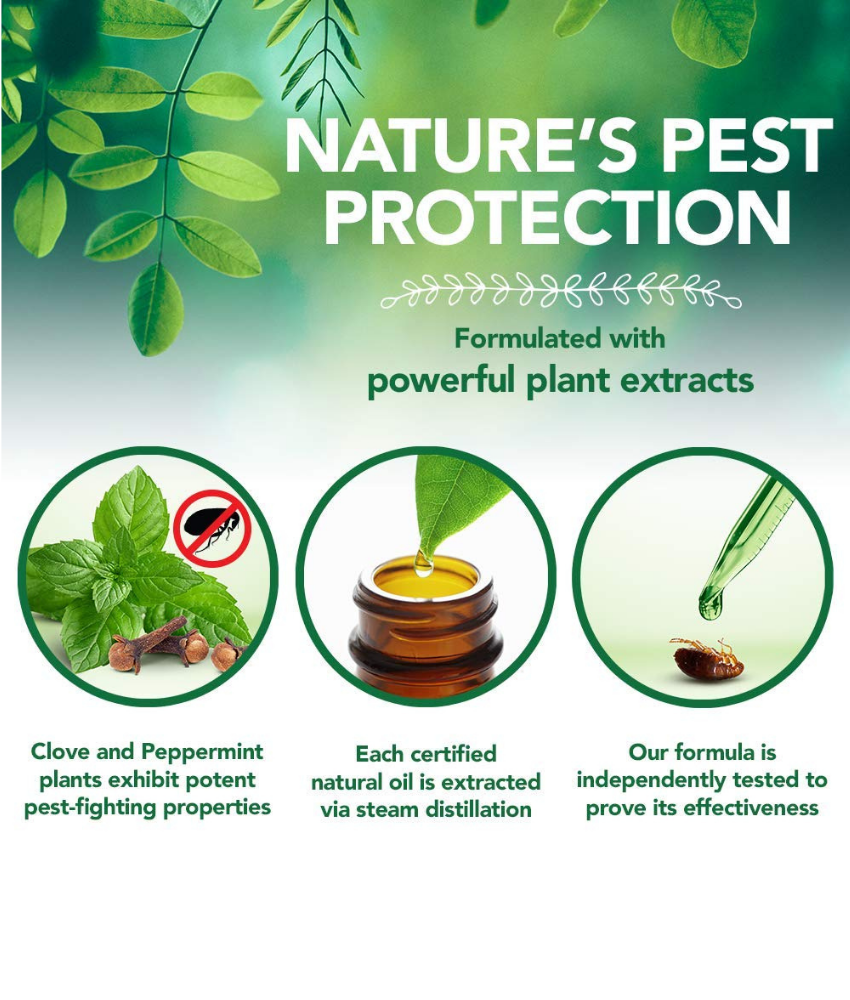 NATURE'S PEST PROTECTION

Formulated with
powerful plant extracts

Clove and Peppermint plants exhibit potent pest-fighting properties

Each certified natural oil is extracted via steam distillation

Our formula is independently tested to prove its effectiveness